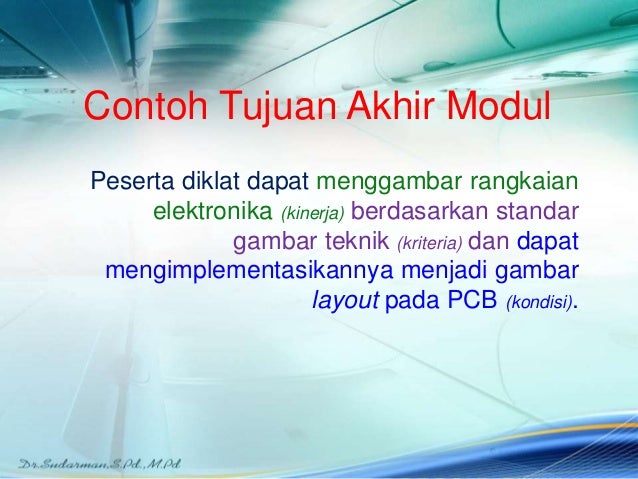 Contoh Tujuan Akhir Modul

Peserta diklat dapat menggambar rangkaian elektronika (kinerja) berdasarkan standar gambar teknik (kriteria) dan dapat mengimplementasikannya menjadi gambar layout pada PCB (kondisi).

Dr.Sudarman,S.Pd.,M.Pd